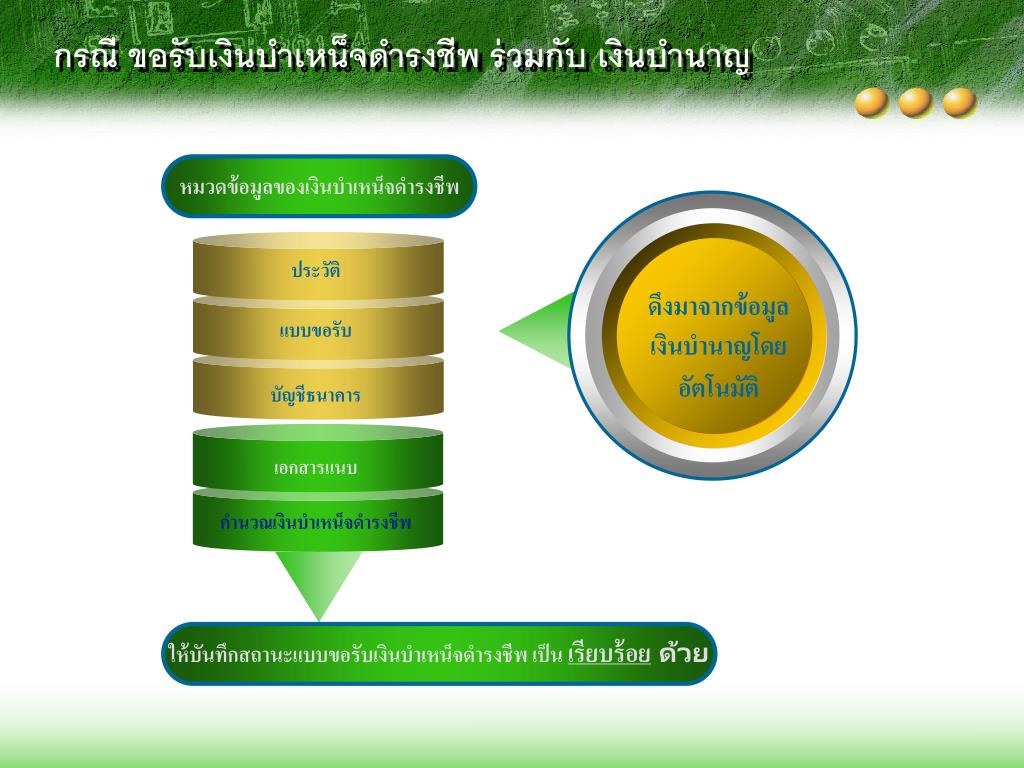 กรณี ขอรับเงินบำเหน็จดำรงชีพ ร่วมกับ เงินบำนาญ

หมวดข้อมูลของเงินบำเหน็จดำรงชีพ

ประวัติ

แบบขอรับ

บัญชีธนาคาร

เอกสารแนบ

คำนวณเงินบำเหน็จดำรงชีพ

ดึงมาจากข้อมูลเงินบำนาญโดยอัตโนมัติ

ให้บันทึกสถานะแบบขอรับเงินบำเหน็จดำรงชีพ เป็น เรียบร้อย ด้วย